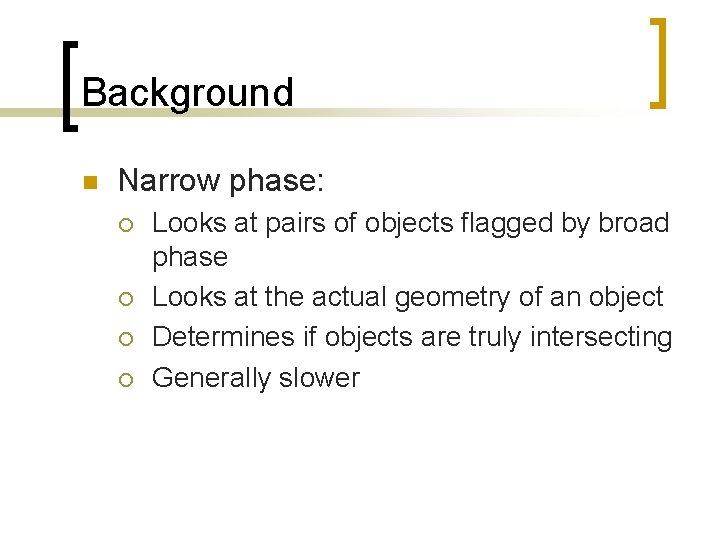 Background

Narrow phase:

Looks at pairs of objects flagged by broad phase

Looks at the actual geometry of an object

Determines if objects are truly intersecting

Generally slower